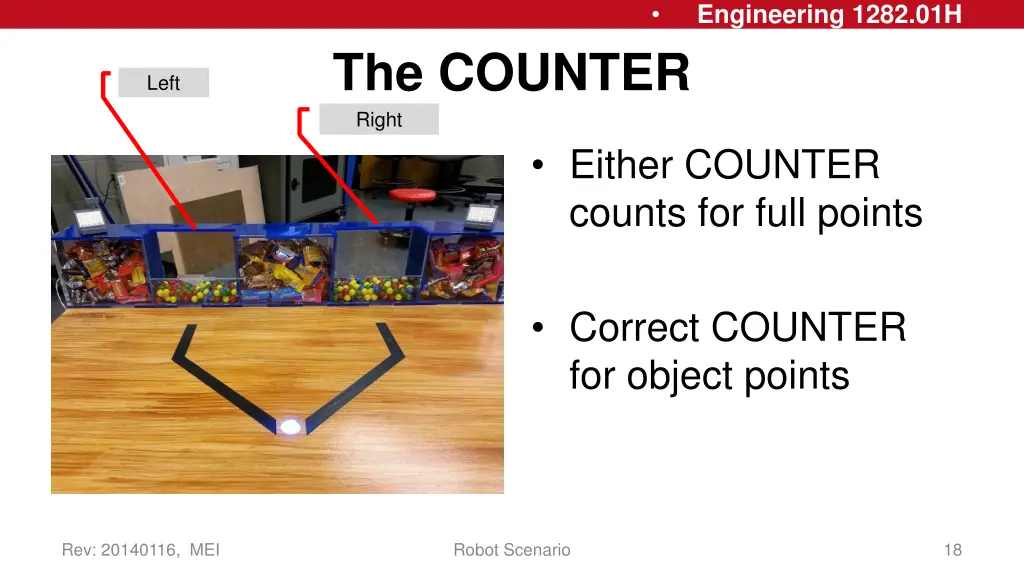 • Engineering 1282.01H

The COUNTER

Left

Right

• Either COUNTER counts for full points

• Correct COUNTER for object points

Rev: 20140116, MEI

Robot Scenario

18